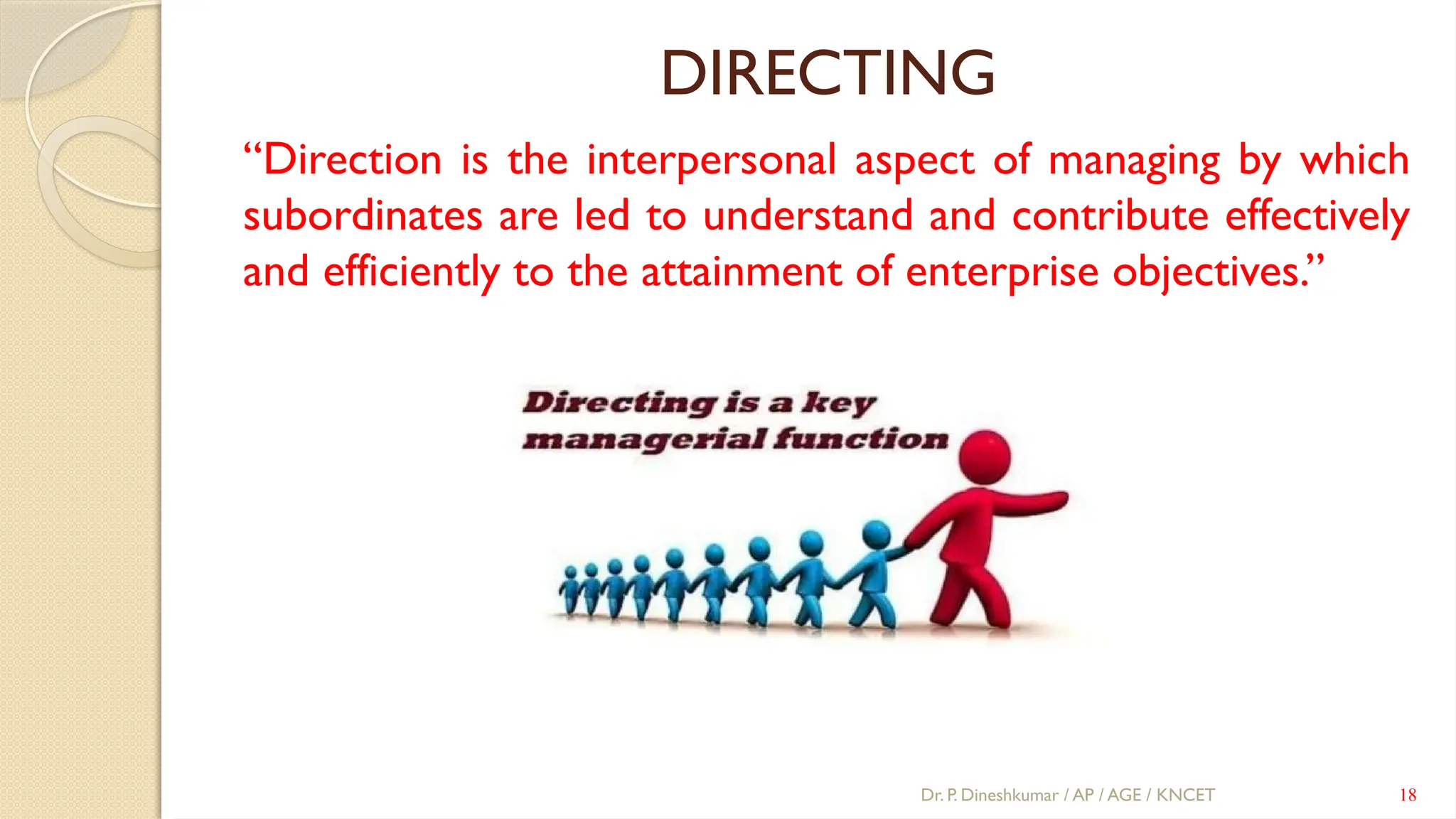 DIRECTING

“Direction is the interpersonal aspect of managing by which subordinates are led to understand and contribute effectively and efficiently to the attainment of enterprise objectives.”

Directing is a key managerial function

Dr. P. Dineshkumar / AP / AGE / KNCET

18